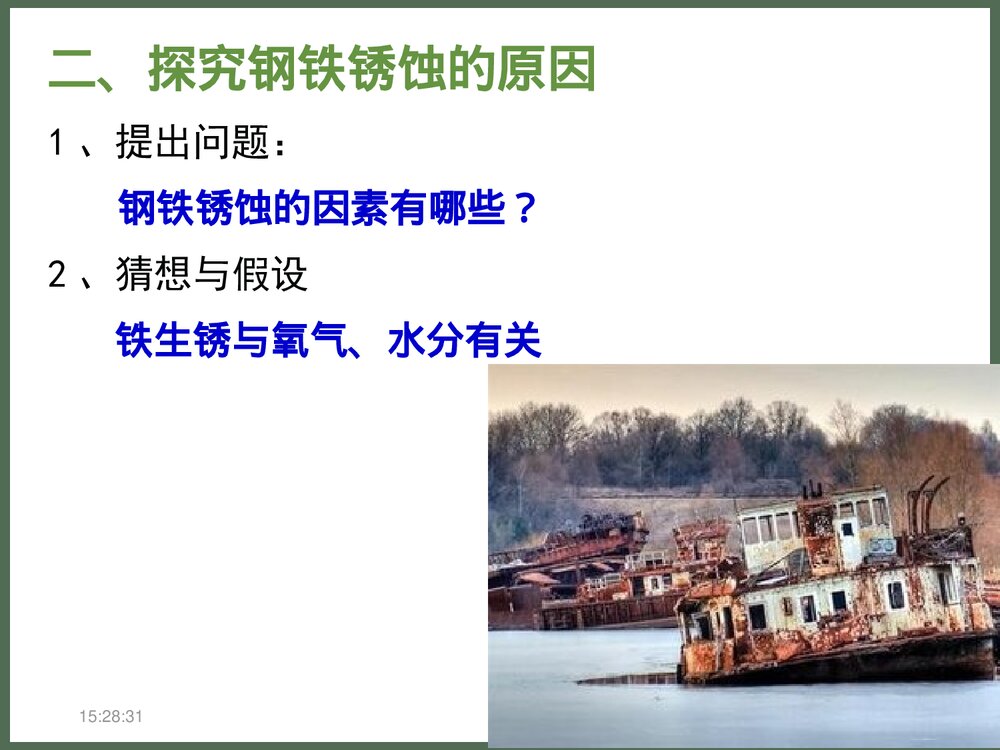 二、探究钢铁锈蚀的原因

1、提出问题：

钢铁锈蚀的因素有哪些？

2、猜想与假设

铁生锈与氧气、水分有关

15:28:31